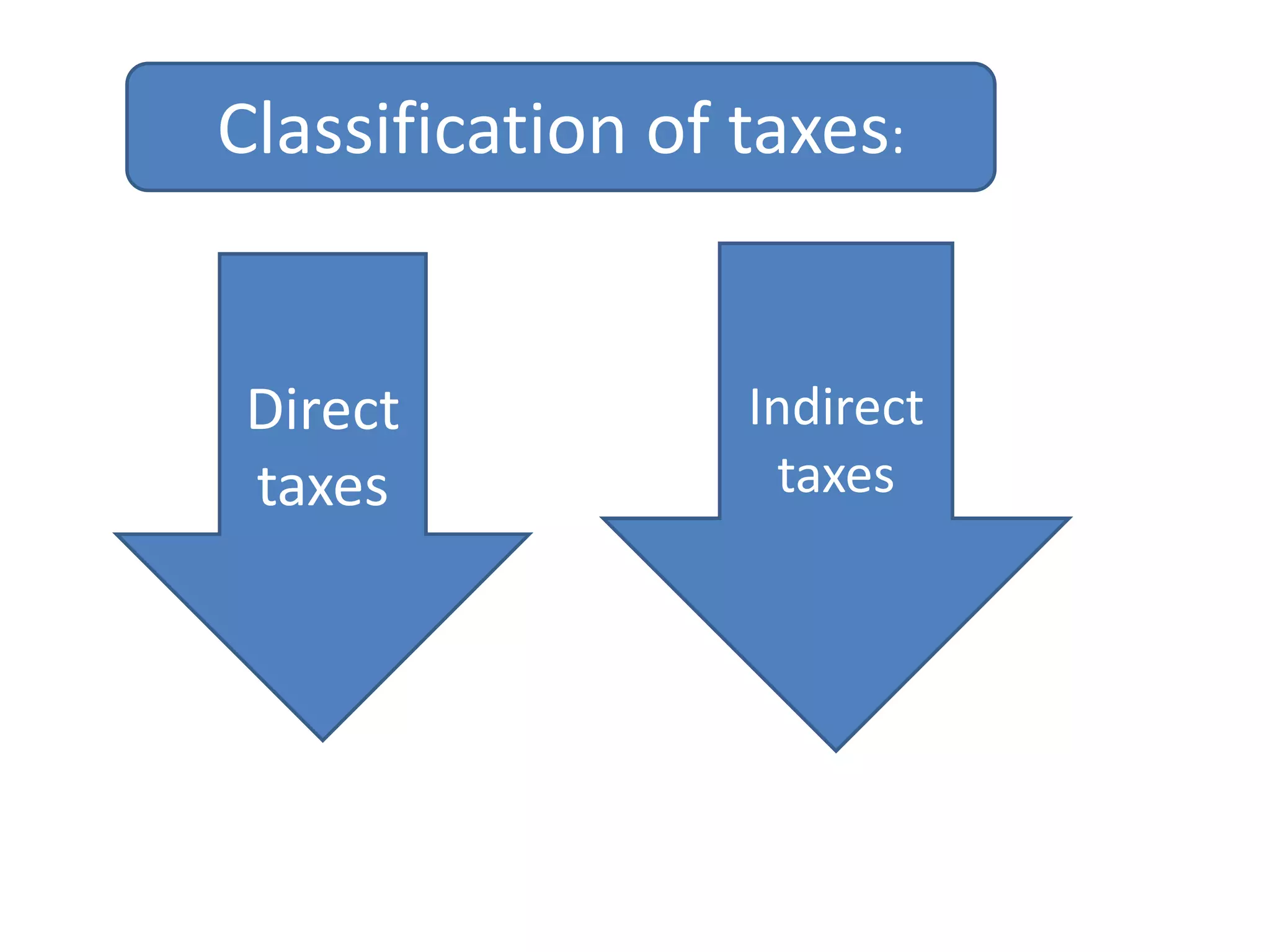 Classification of taxes:

Direct taxes

Indirect taxes